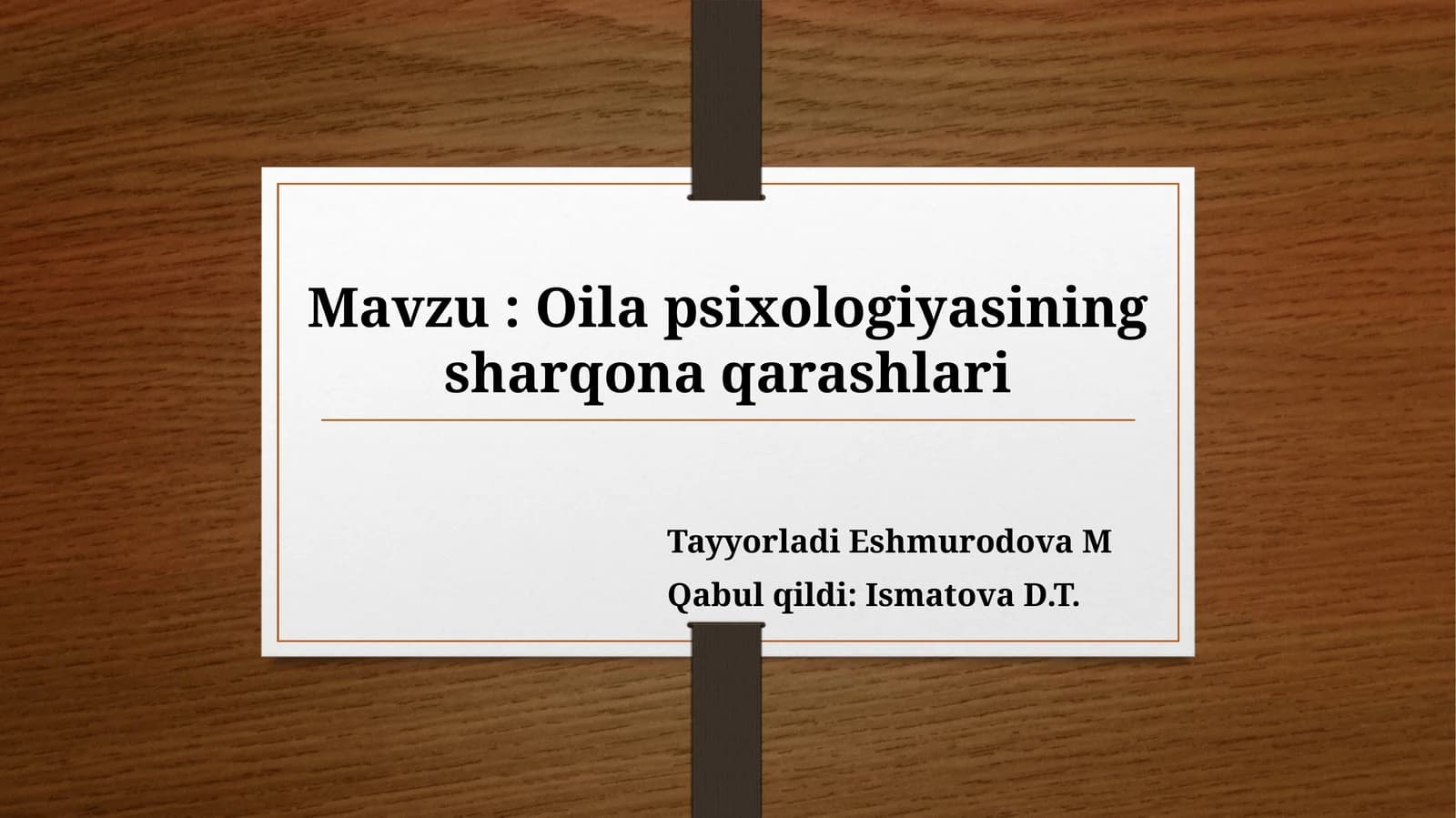 Mavzu : Oila psixologiyasining sharqona qarashlari

Tayyorladi Eshmurodova M
Qabul qildi: Ismatova D.T.